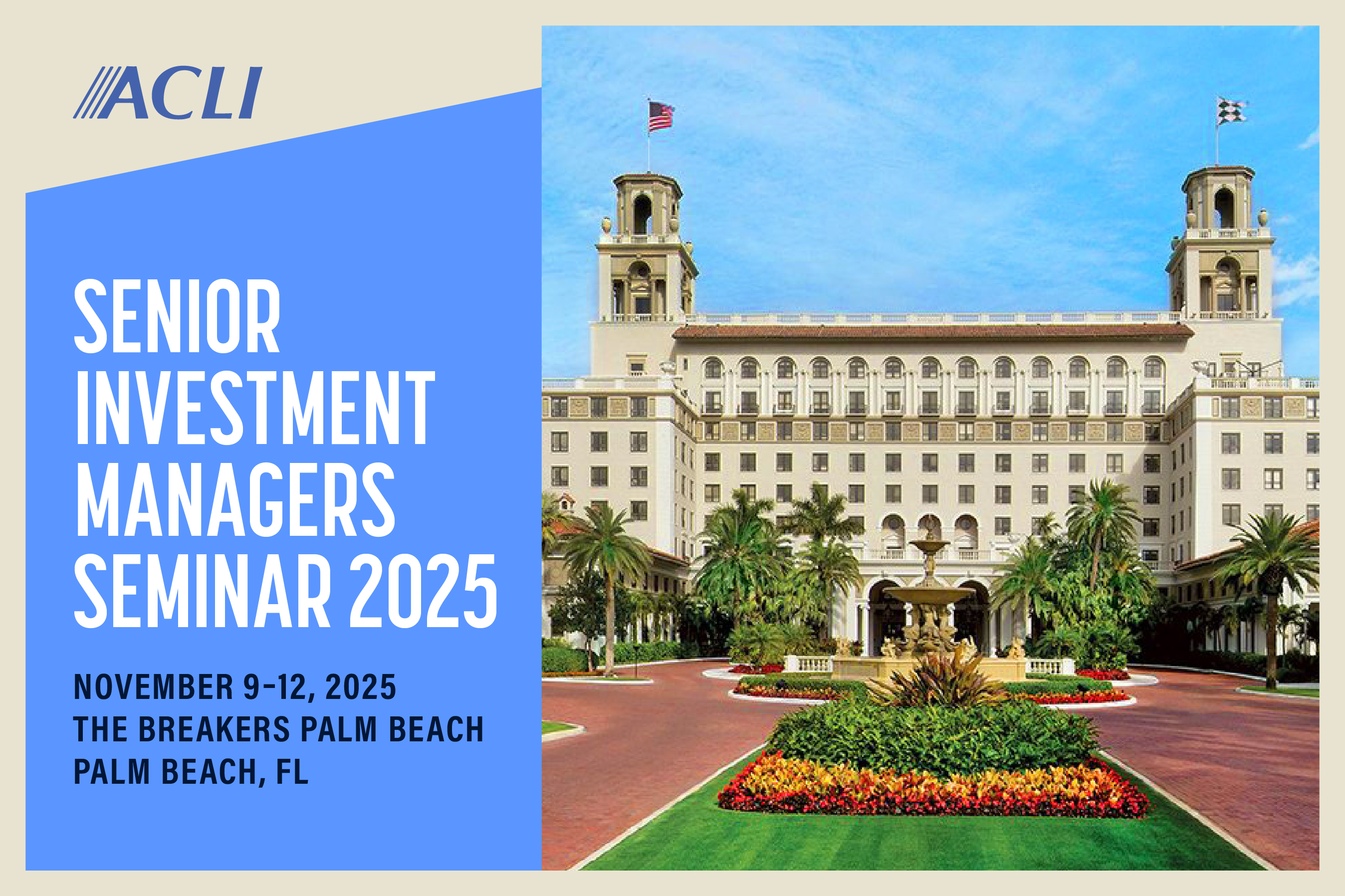 ACLI

SENIOR INVESTMENT MANAGERS SEMINAR 2025

NOVEMBER 9-12, 2025
THE BREAKERS PALM BEACH
PALM BEACH, FL